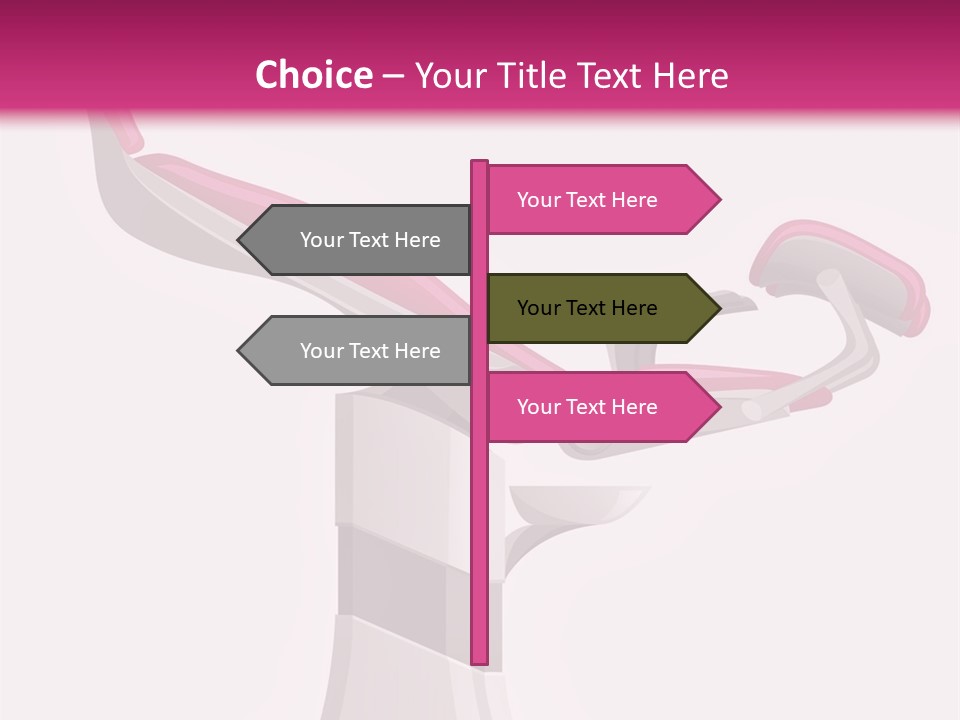 Choice – Your Title Text Here

Your Text Here

Your Text Here

Your Text Here

Your Text Here

Your Text Here